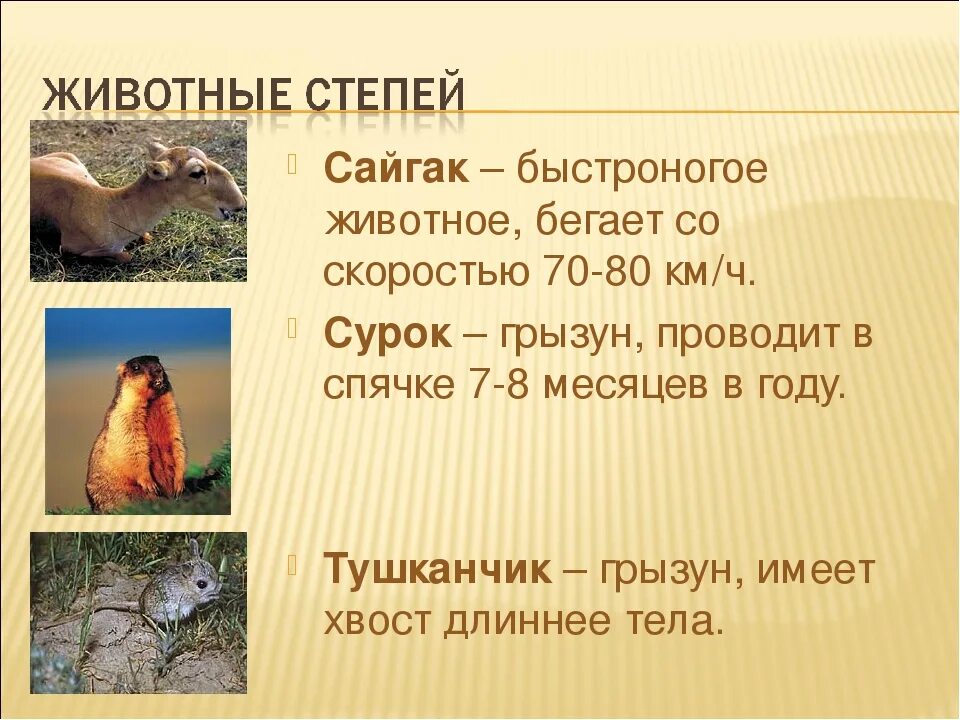 ЖИВОТНЫЕ СТЕПЕЙ

Сайгак – быстроногое животное, бегает со скоростью 70-80 км/ч.

Сурок – грызун, проводит в спячке 7-8 месяцев в году.

Тушканчик – грызун, имеет хвост длиннее тела.